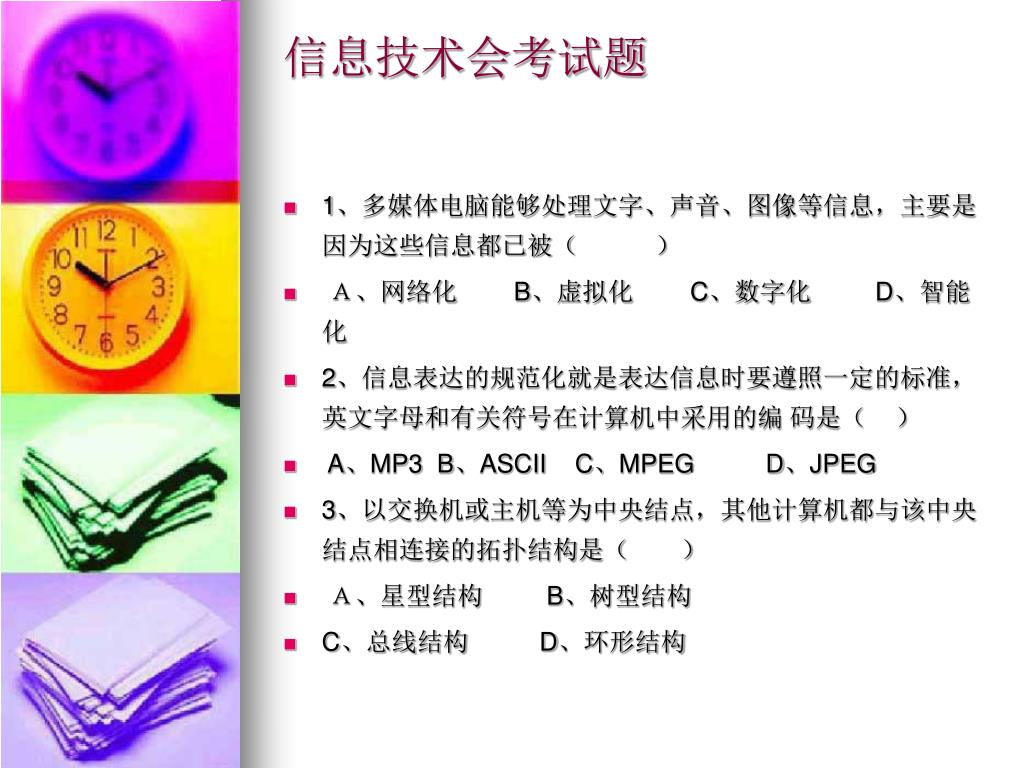 信息技术会考试题

1、多媒体电脑能够处理文字、声音、图像等信息，主要是因为这些信息都已被（ ）

Ａ、网络化 B、虚拟化 C、数字化 D、智能化

2、信息表达的规范化就是表达信息时要遵照一定的标准，英文字母和有关符号在计算机中采用的编 码是（ ）

A、MP3 B、ASCII C、MPEG D、JPEG

3、以交换机或主机等为中央结点，其他计算机都与该中央结点相连接的拓扑结构是（ ）

Ａ、星型结构 B、树型结构

C、总线结构 D、环形结构